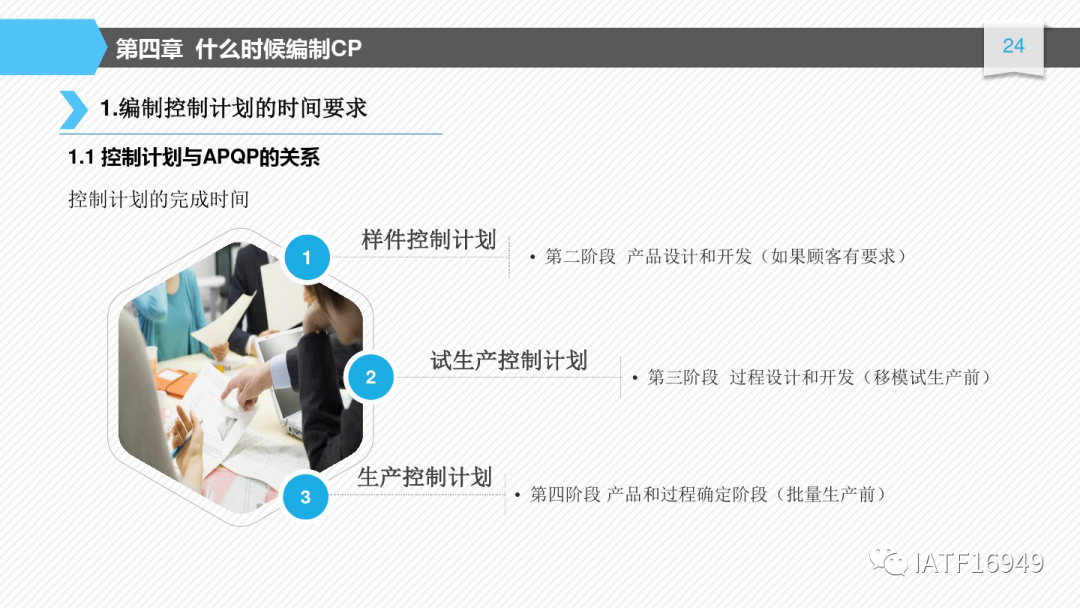 第四章 什么时候编制CP

24

1.编制控制计划的时间要求

1.1 控制计划与APQP的关系

控制计划的完成时间

1

样件控制计划

• 第二阶段 产品设计和开发（如果顾客有要求）

2

试生产控制计划

• 第三阶段 过程设计和开发（移模试生产前）

3

生产控制计划

• 第四阶段 产品和过程确定阶段（批量生产前）

IATF16949